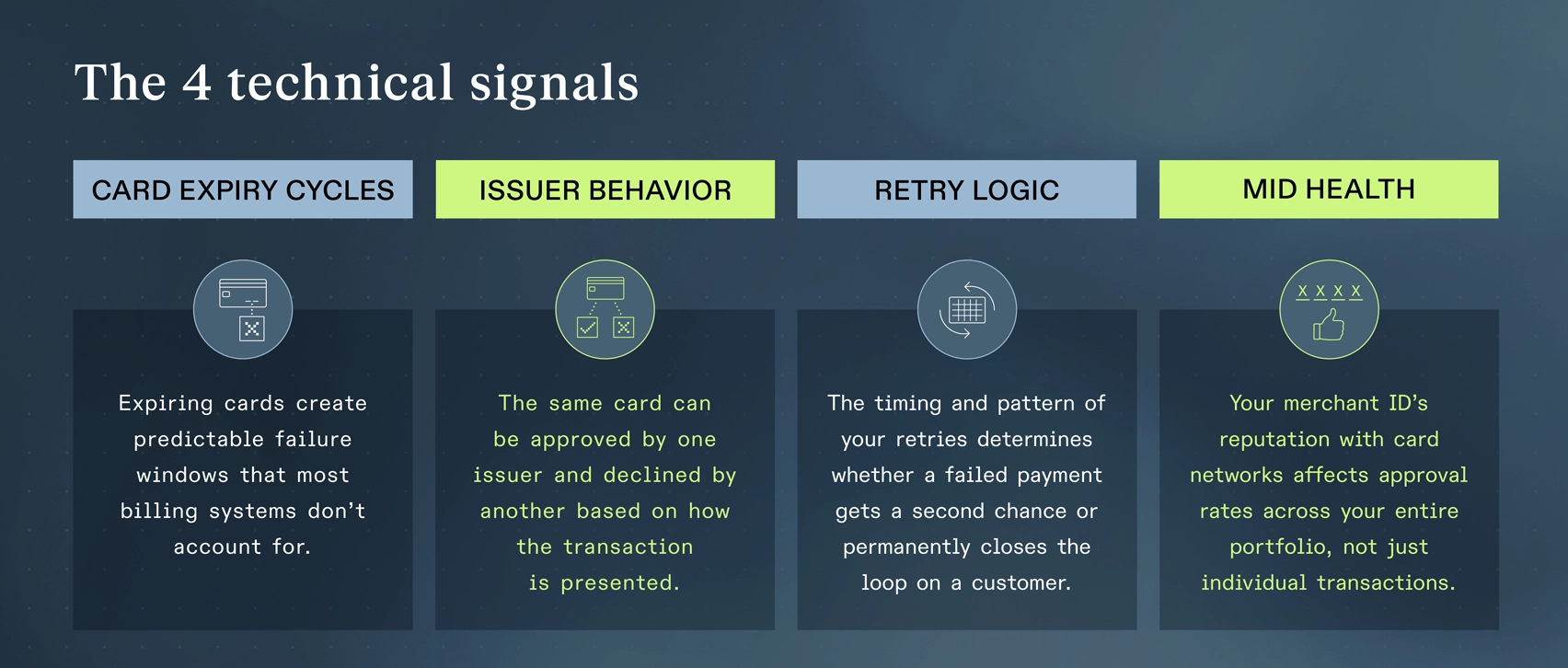 The 4 technical signals

CARD EXPIRY CYCLES

Expiring cards create predictable failure windows that most billing systems don't account for.

ISSUER BEHAVIOR

The same card can be approved by one issuer and declined by another based on how the transaction is presented.

RETRY LOGIC

The timing and pattern of your retries determines whether a failed payment gets a second chance or permanently closes the loop on a customer.

MID HEALTH

X X X X

Your merchant ID's reputation with card networks affects approval rates across your entire portfolio, not just individual transactions.